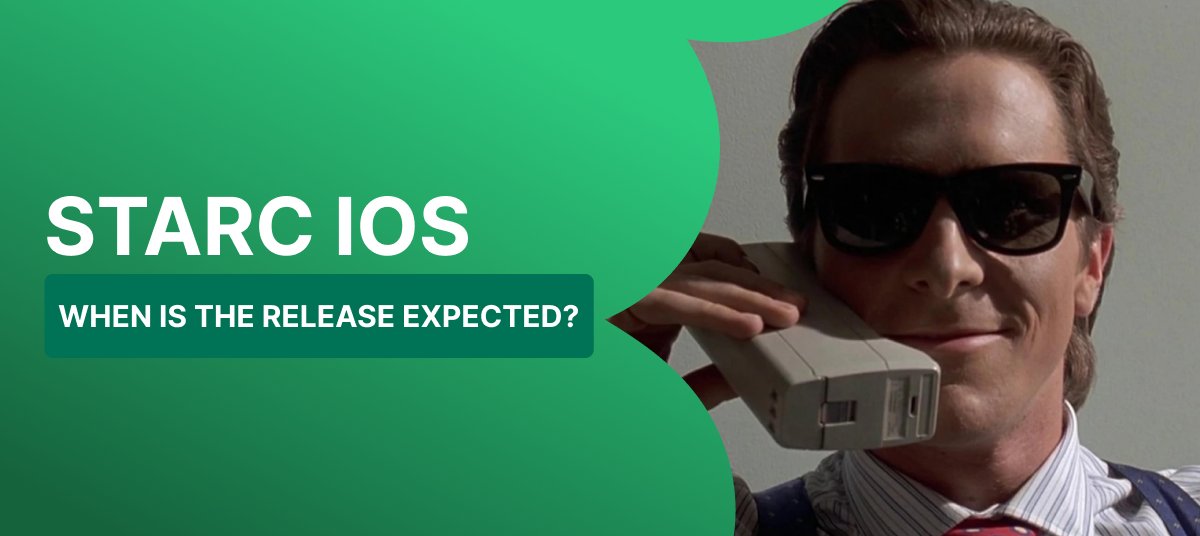 STARC IOS

WHEN IS THE RELEASE EXPECTED?